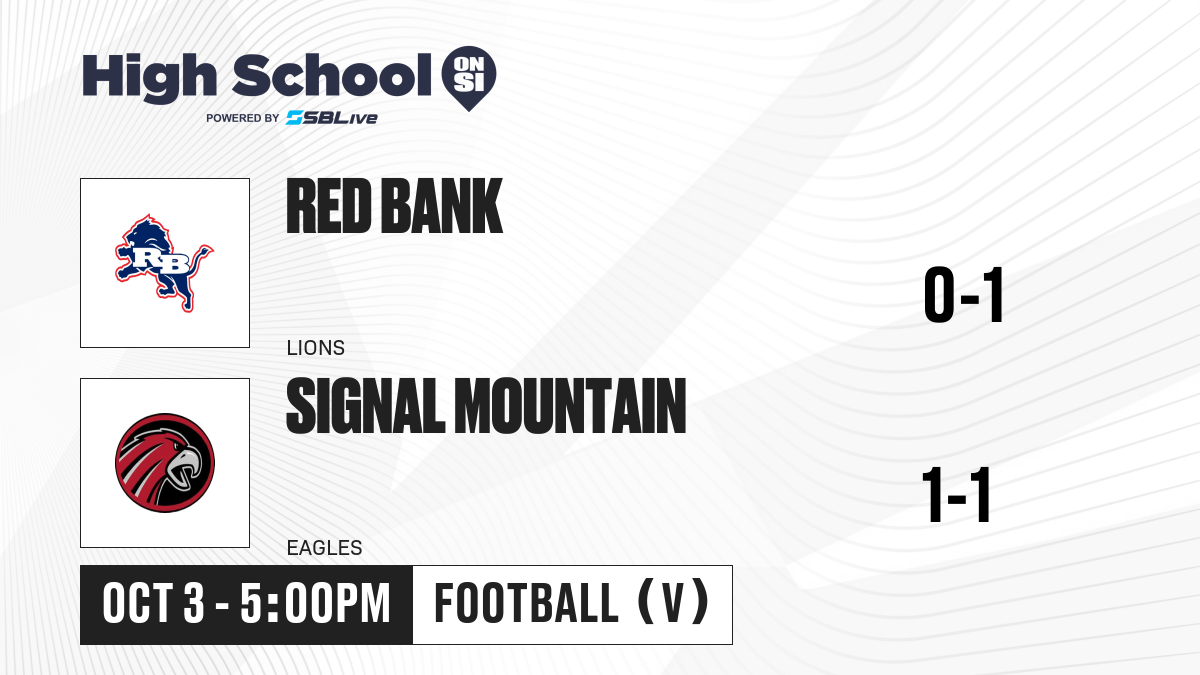 High School ON SI
POWERED BY SBLive

RB

RED BANK

LIONS

0-1

SIGNAL MOUNTAIN

EAGLES

1-1

OCT 3 - 5:00PM

FOOTBALL (V)